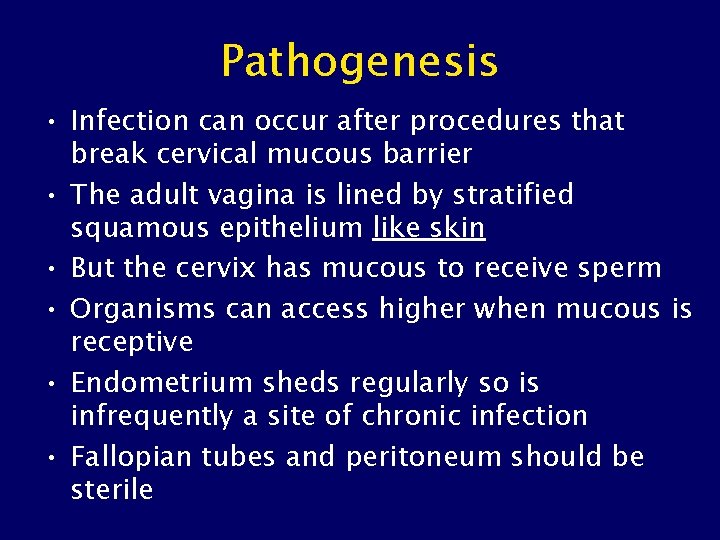 Pathogenesis

• Infection can occur after procedures that break cervical mucous barrier
• The adult vagina is lined by stratified squamous epithelium like skin
• But the cervix has mucous to receive sperm
• Organisms can access higher when mucous is receptive
• Endometrium sheds regularly so is infrequently a site of chronic infection
• Fallopian tubes and peritoneum should be sterile